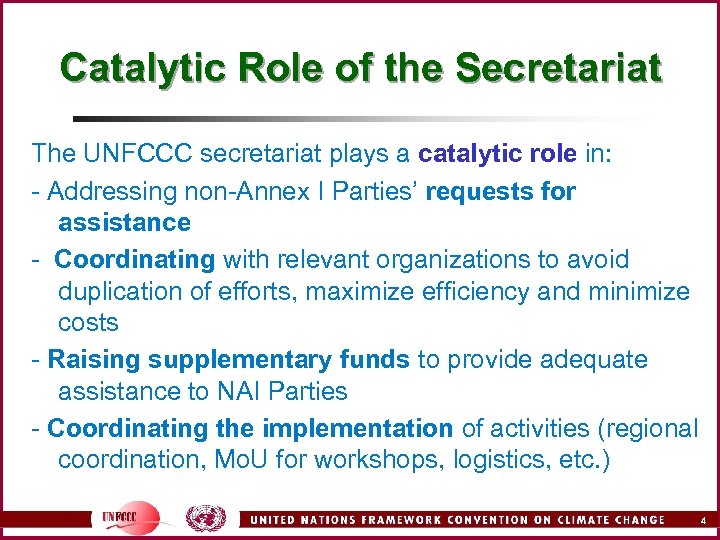 Catalytic Role of the Secretariat

The UNFCCC secretariat plays a catalytic role in:

- Addressing non-Annex I Parties' requests for assistance

- Coordinating with relevant organizations to avoid duplication of efforts, maximize efficiency and minimize costs

- Raising supplementary funds to provide adequate assistance to NAI Parties

- Coordinating the implementation of activities (regional coordination, MoU for workshops, logistics, etc.)

UNFCCC

UNITED NATIONS FRAMEWORK CONVENTION ON CLIMATE CHANGE

4